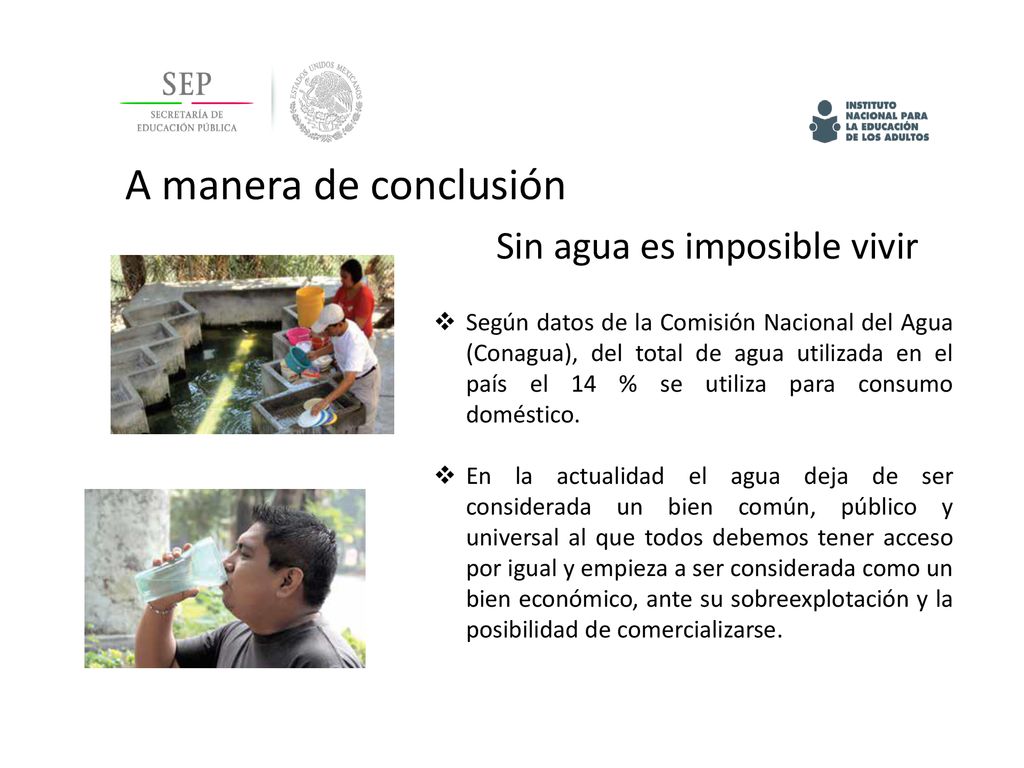 SEP
SECRETARÍA DE EDUCACIÓN PÚBLICA

ESTADOS UNIDOS MEXICANOS

INSTITUTO NACIONAL PARA LA EDUCACIÓN DE LOS ADULTOS

A manera de conclusión

Sin agua es imposible vivir

❖ Según datos de la Comisión Nacional del Agua (Conagua), del total de agua utilizada en el país el 14 % se utiliza para consumo doméstico.

❖ En la actualidad el agua deja de ser considerada un bien común, público y universal al que todos debemos tener acceso por igual y empieza a ser considerada como un bien económico, ante su sobreexplotación y la posibilidad de comercializarse.